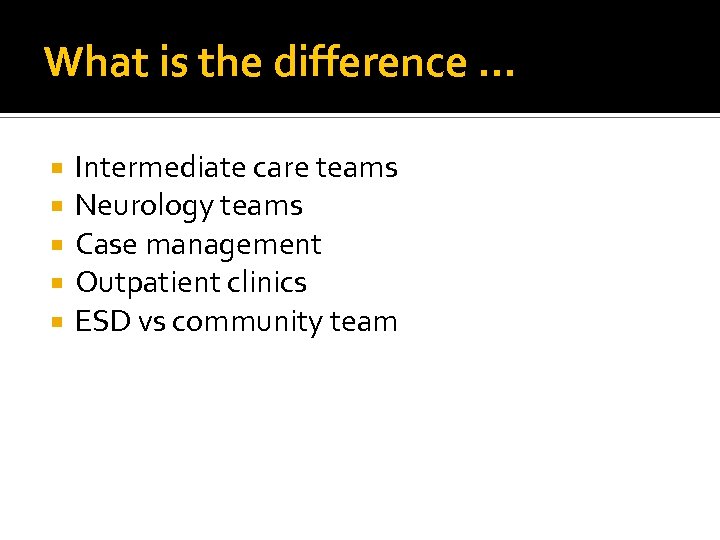 What is the difference …

- Intermediate care teams
- Neurology teams
- Case management
- Outpatient clinics
- ESD vs community team